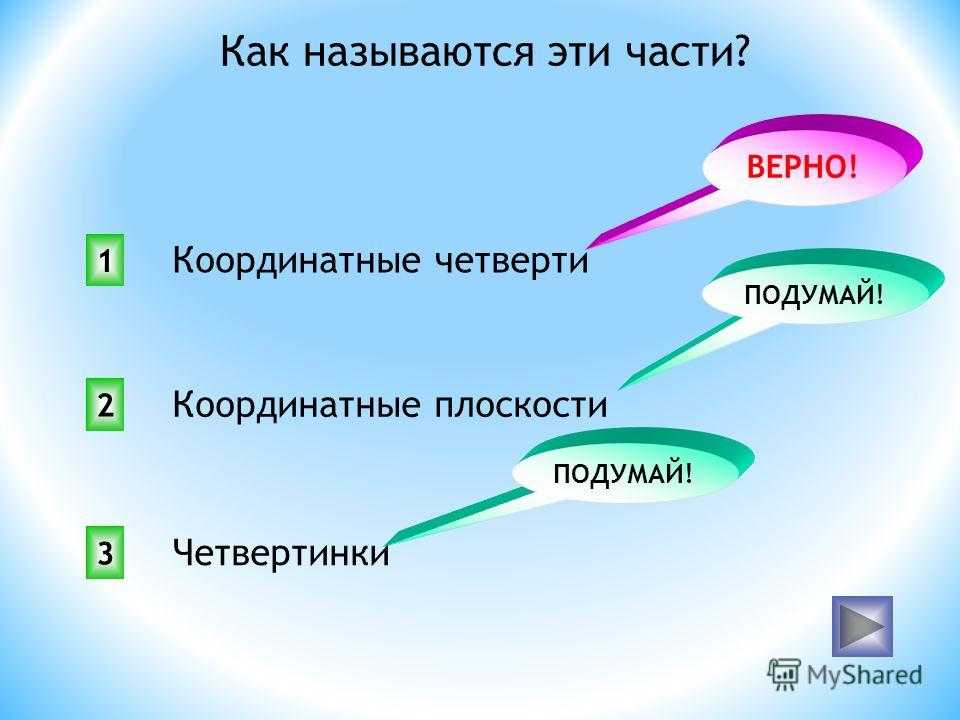 Как называются эти части?

ВЕРНО!

1 Координатные четверти

ПОДУМАЙ!

2 Координатные плоскости

ПОДУМАЙ!

3 Четвертинки

MyShared